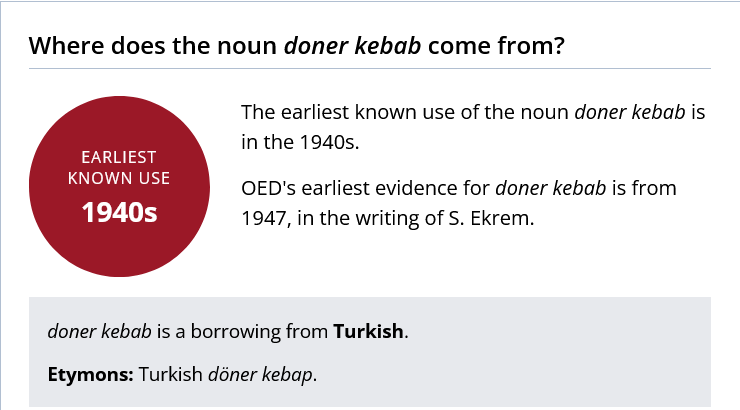 Where does the noun doner kebab come from?

EARLIEST KNOWN USE
1940s

The earliest known use of the noun doner kebab is in the 1940s.

OED's earliest evidence for doner kebab is from 1947, in the writing of S. Ekrem.

doner kebab is a borrowing from Turkish.

Etymons: Turkish döner kebap.